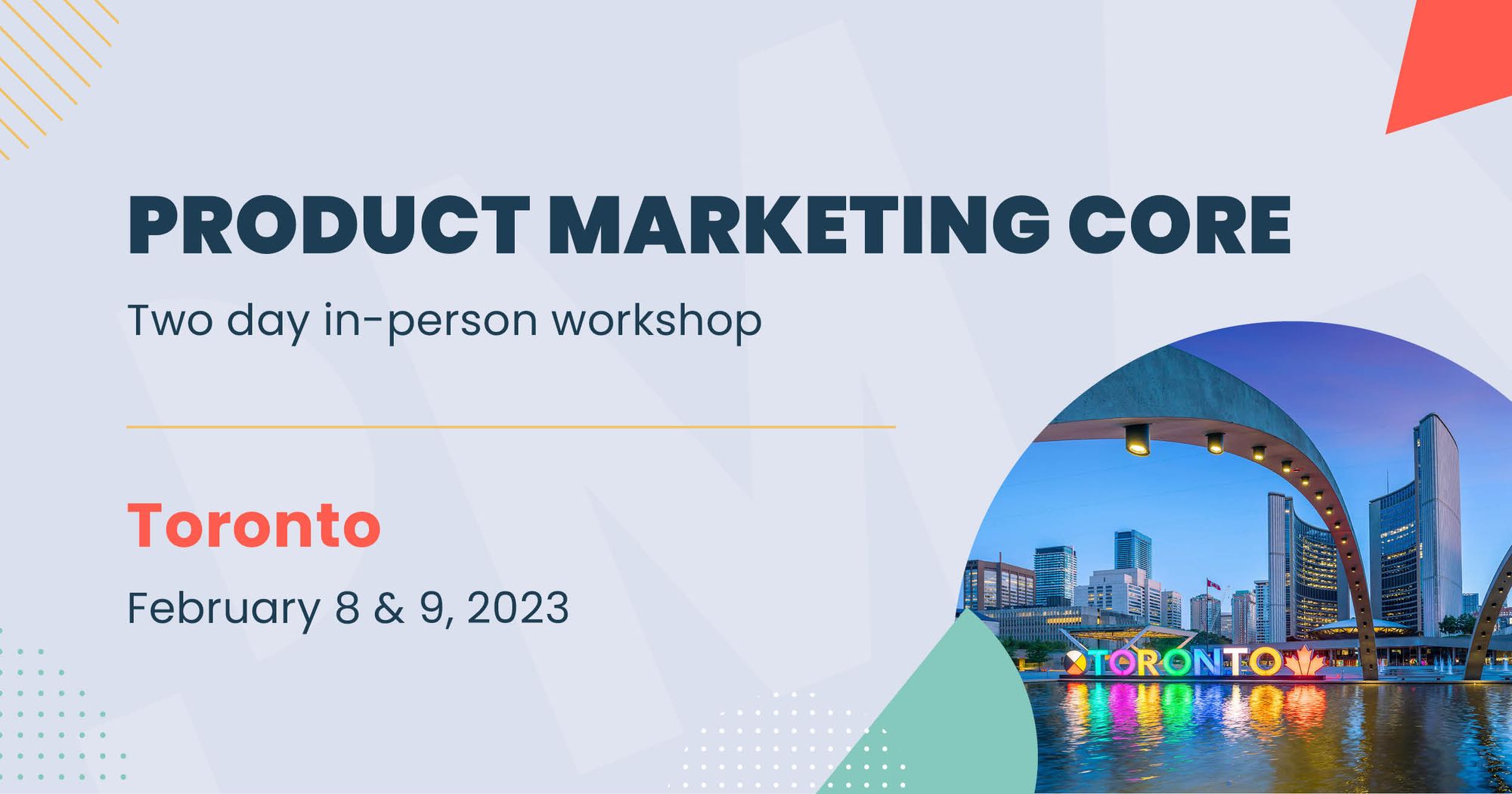 PRODUCT MARKETING CORE

Two day in-person workshop

Toronto

February 8 & 9, 2023

TORONTO